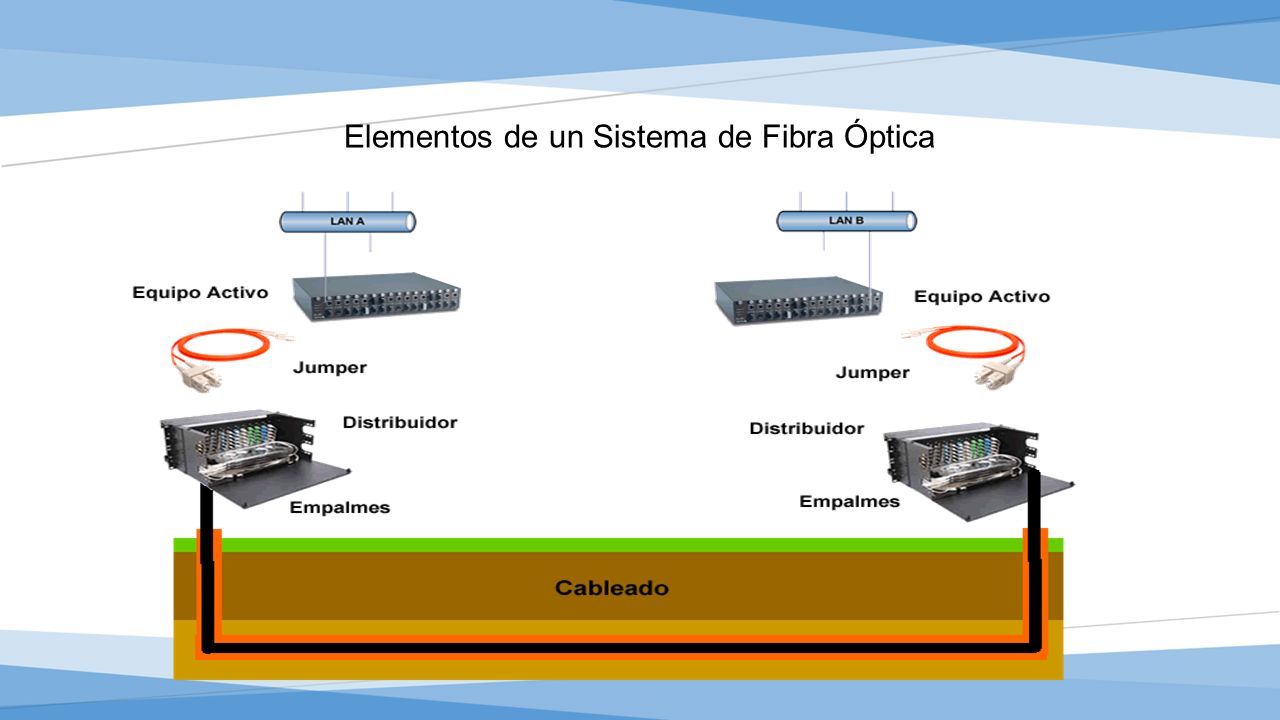 Elementos de un Sistema de Fibra Óptica

LAN A

Equipo Activo

Jumper

Distribuidor

Empalmes

LAN B

Equipo Activo

Jumper

Distribuidor

Empalmes

Cableado